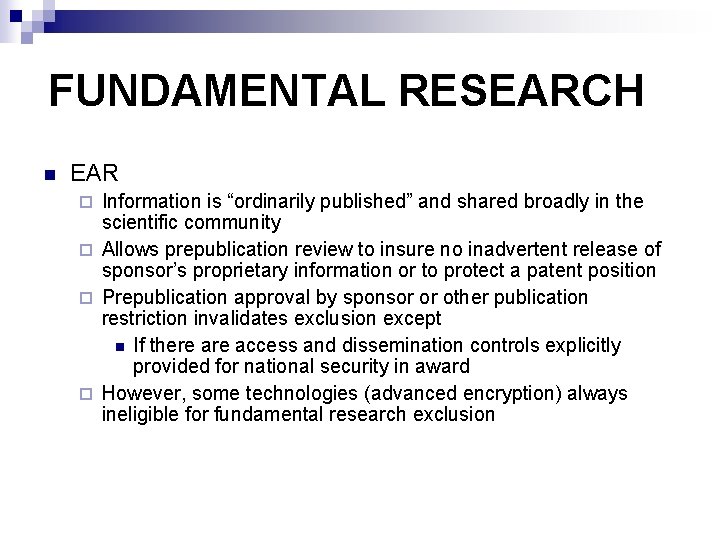 FUNDAMENTAL RESEARCH

EAR

Information is “ordinarily published” and shared broadly in the scientific community

Allows prepublication review to insure no inadvertent release of sponsor’s proprietary information or to protect a patent position

Prepublication approval by sponsor or other publication restriction invalidates exclusion except

If there are access and dissemination controls explicitly provided for national security in award

However, some technologies (advanced encryption) always ineligible for fundamental research exclusion